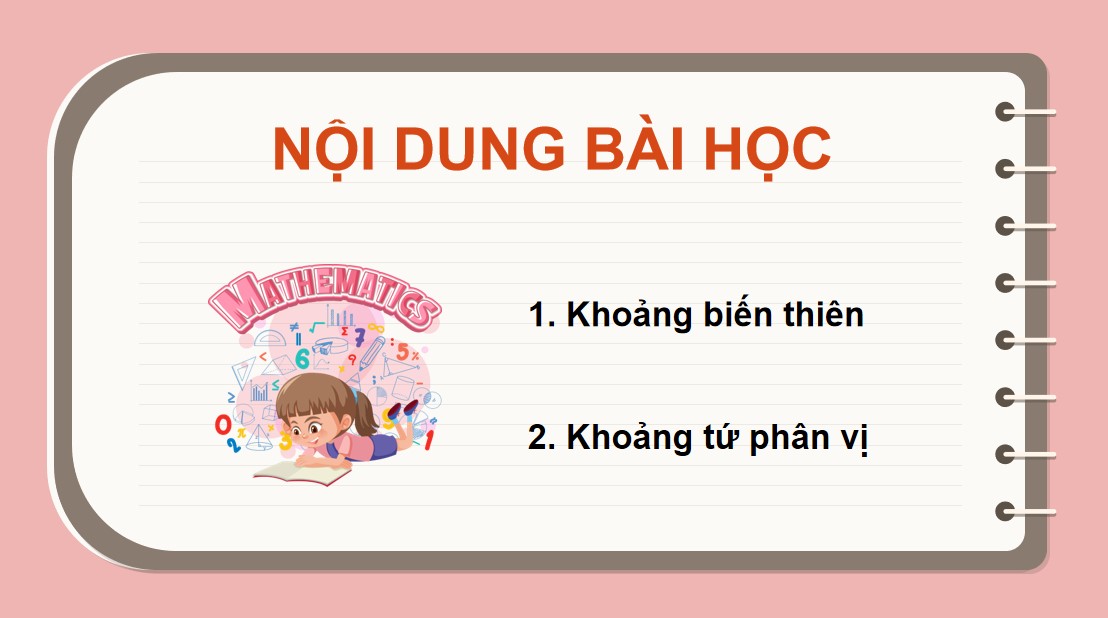 NỘI DUNG BÀI HỌC

MATHEMATICS

1. Khoảng biến thiên

2. Khoảng tứ phân vị